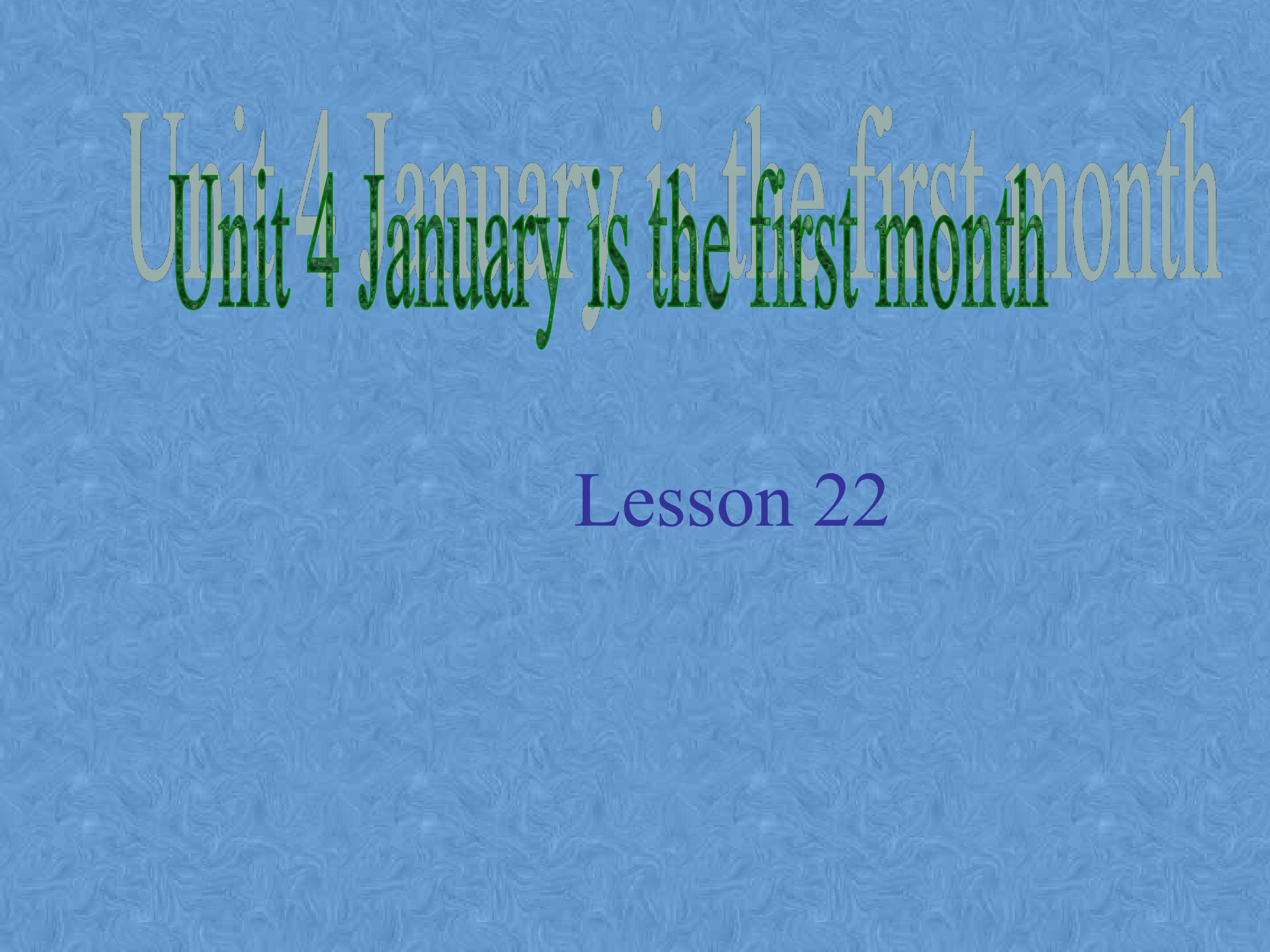 Unit 4 January is the first month

Lesson 22